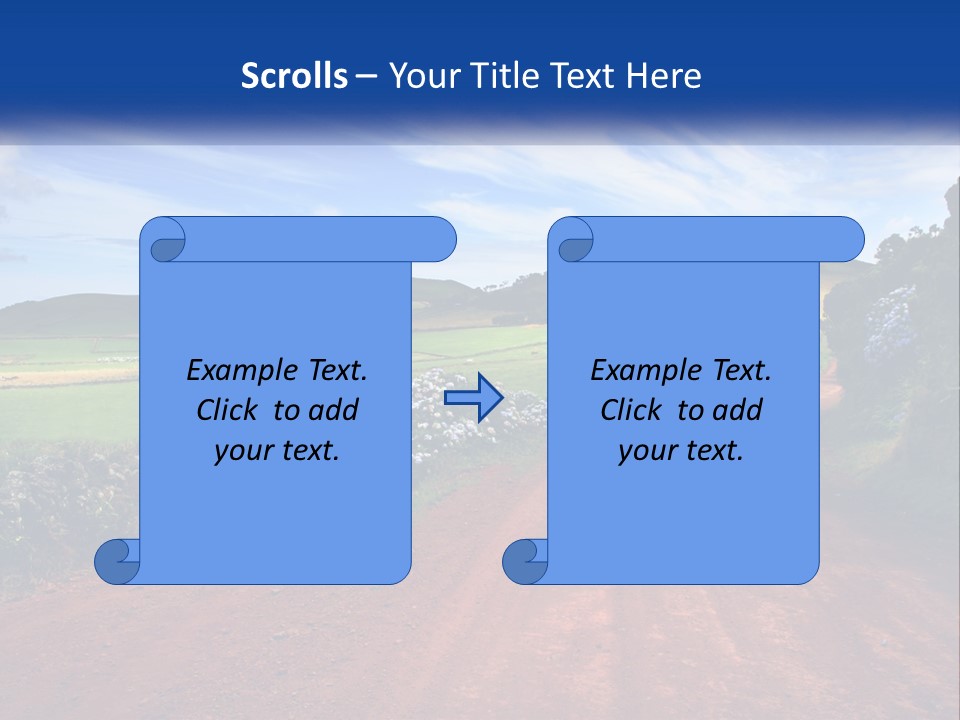 Scrolls – Your Title Text Here

Example Text. Click to add your text.

Example Text. Click to add your text.